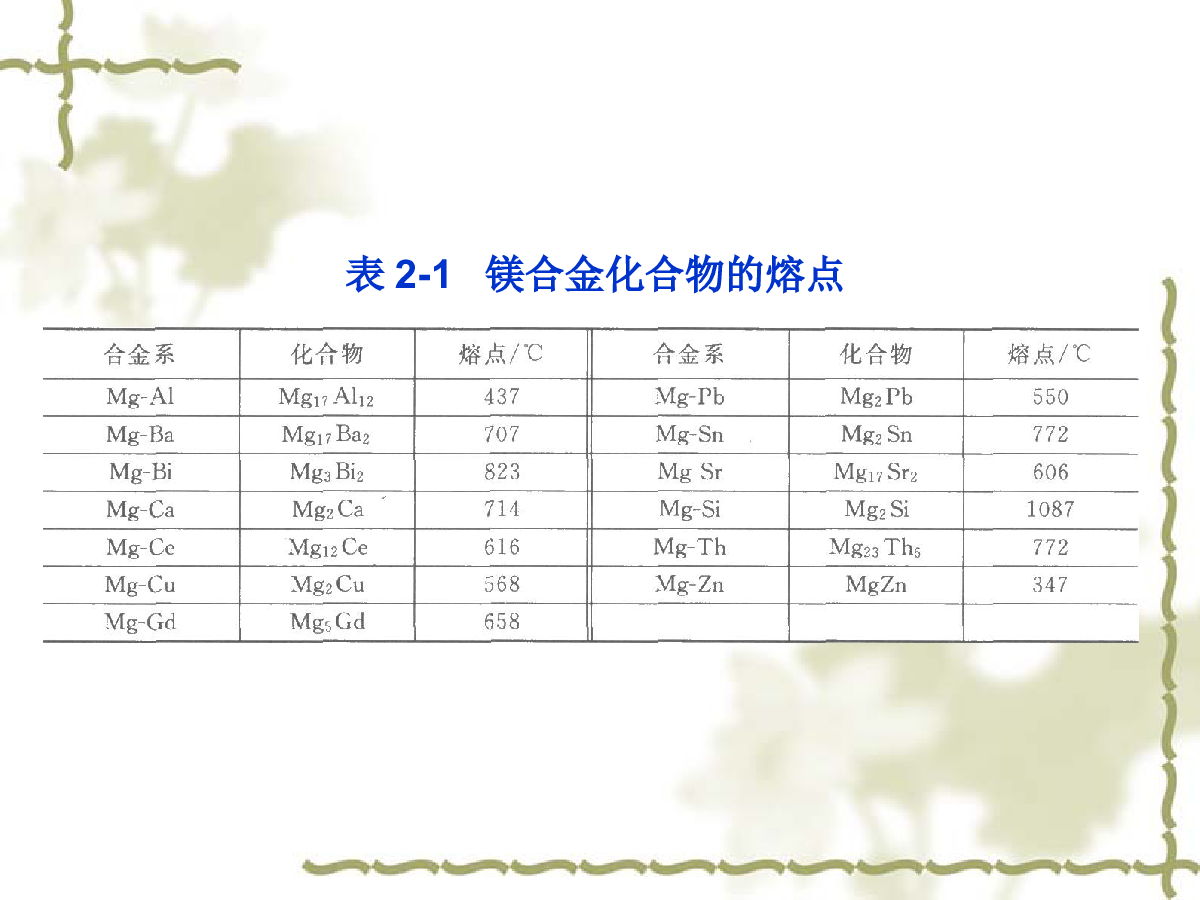 表 2-1 镁合金化合物的熔点

| 合金系 | 化合物 | 熔点/℃ | 合金系 | 化合物 | 熔点/℃ |
|---|---|---|---|---|---|
| Mg-Al | $Mg_{17}Al_{12}$ | 437 | Mg-Pb | $Mg_2Pb$ | 550 |
| Mg-Ba | $Mg_{17}Ba_2$ | 707 | Mg-Sn | $Mg_2Sn$ | 772 |
| Mg-Bi | $Mg_3Bi_2$ | 823 | Mg Sr | $Mg_{17}Sr_2$ | 606 |
| Mg-Ca | $Mg_2Ca$ | 714 | Mg-Si | $Mg_2Si$ | 1087 |
| Mg-Ce | $Mg_{12}Ce$ | 616 | Mg-Th | $Mg_{23}Th_5$ | 772 |
| Mg-Cu | $Mg_2Cu$ | 568 | Mg-Zn | MgZn | 347 |
| Mg-Gd | $Mg_5Gd$ | 658 | | | |